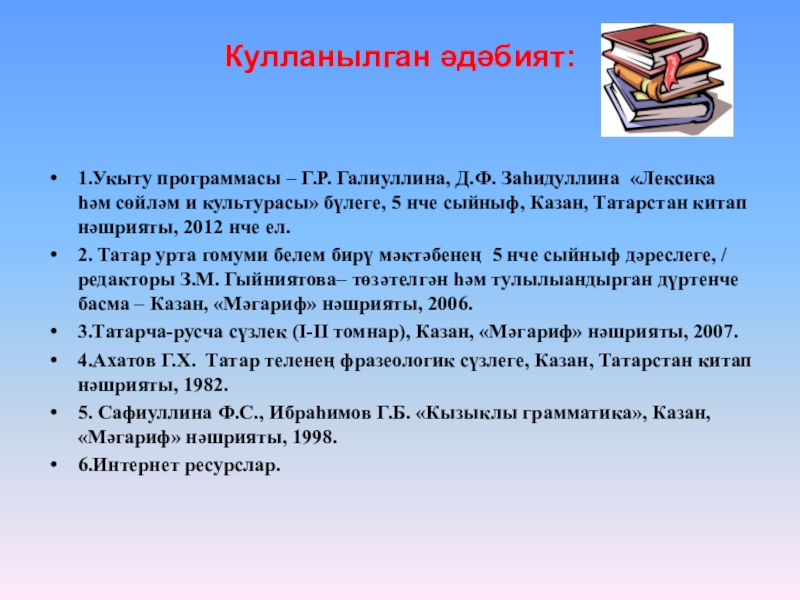 Кулланылган әдәбият:

• 1.Укыту программасы – Г.Р. Галиуллина, Д.Ф. Заһидуллина «Лексика һәм сөйләм и культурасы» бүлеге, 5 нче сыйныф, Казан, Татарстан китап нәшрияты, 2012 нче ел.
• 2. Татар урта гомуми белем бирү мәктәбенең 5 нче сыйныф дәреслеге, / редакторы З.М. Гыйниятова– төзәтелгән һәм тулылыандырган дүртенче басма – Казан, «Мәгариф» нәшрияты, 2006.
• 3.Татарча-русча сүзлек (I-II томнар), Казан, «Мәгариф» нәшрияты, 2007.
• 4.Ахатов Г.Х. Татар теленең фразеологик сүзлеге, Казан, Татарстан китап нәшрияты, 1982.
• 5. Сафиуллина Ф.С., Ибраһимов Г.Б. «Кызыклы грамматика», Казан, «Мәгариф» нәшрияты, 1998.
• 6.Интернет ресурслар.